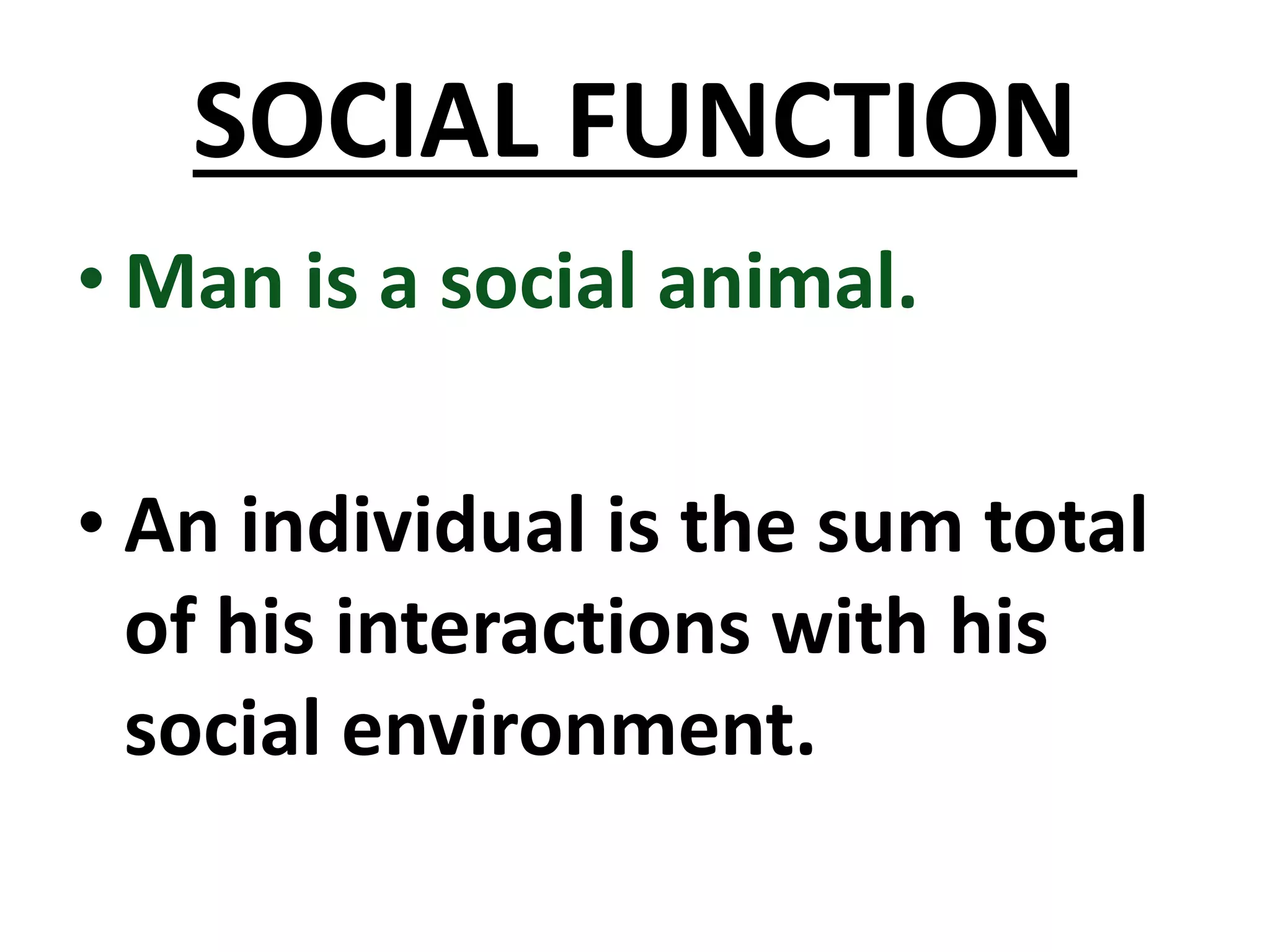 SOCIAL FUNCTION

• Man is a social animal.

• An individual is the sum total of his interactions with his social environment.